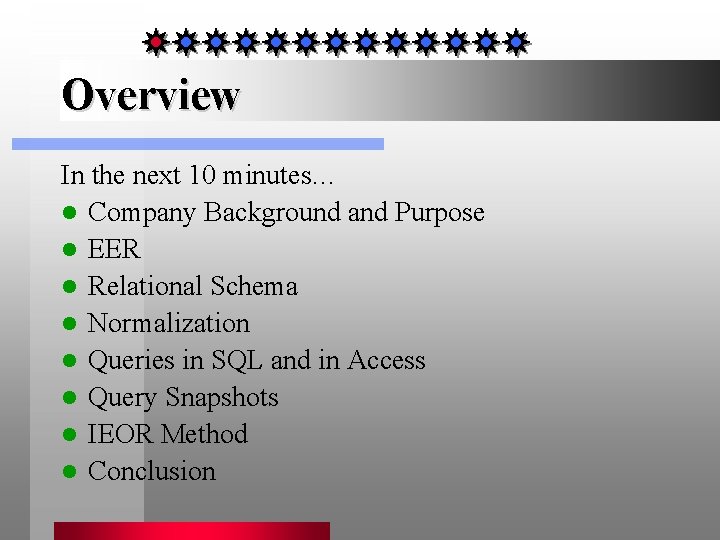 Overview

In the next 10 minutes…

- Company Background and Purpose
- EER
- Relational Schema
- Normalization
- Queries in SQL and in Access
- Query Snapshots
- IEOR Method
- Conclusion